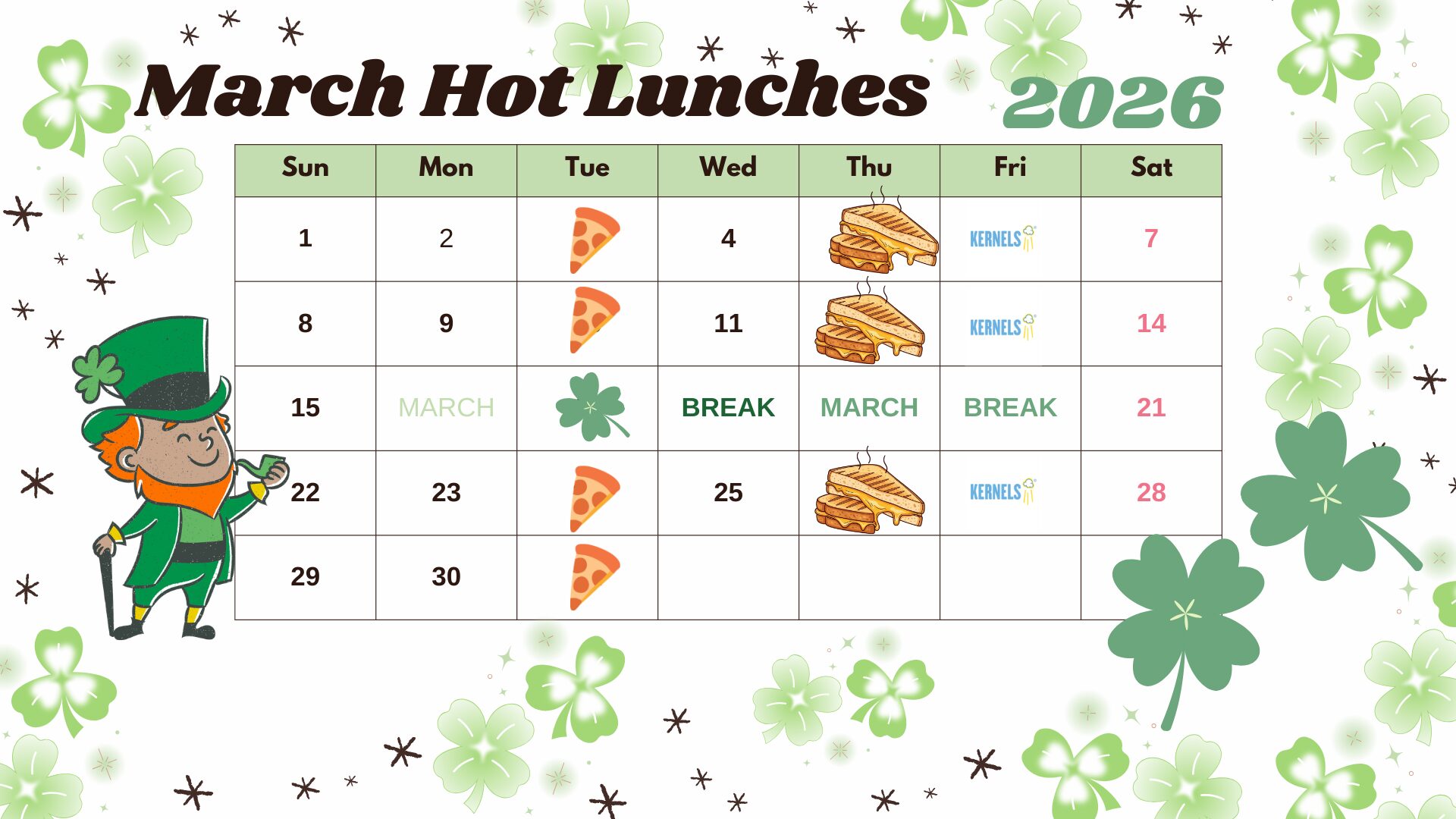 March Hot Lunches 2026

| Sun | Mon | Tue | Wed | Thu | Fri | Sat |
|---|---|---|---|---|---|---|
| 1 | 2 | | 4 | | KERNELS | 7 |
| 8 | 9 | | 11 | | KERNELS | 14 |
| 15 | MARCH | | BREAK | MARCH | BREAK | 21 |
| 22 | 23 | | 25 | | KERNELS | 28 |
| 29 | 30 | | | | | |